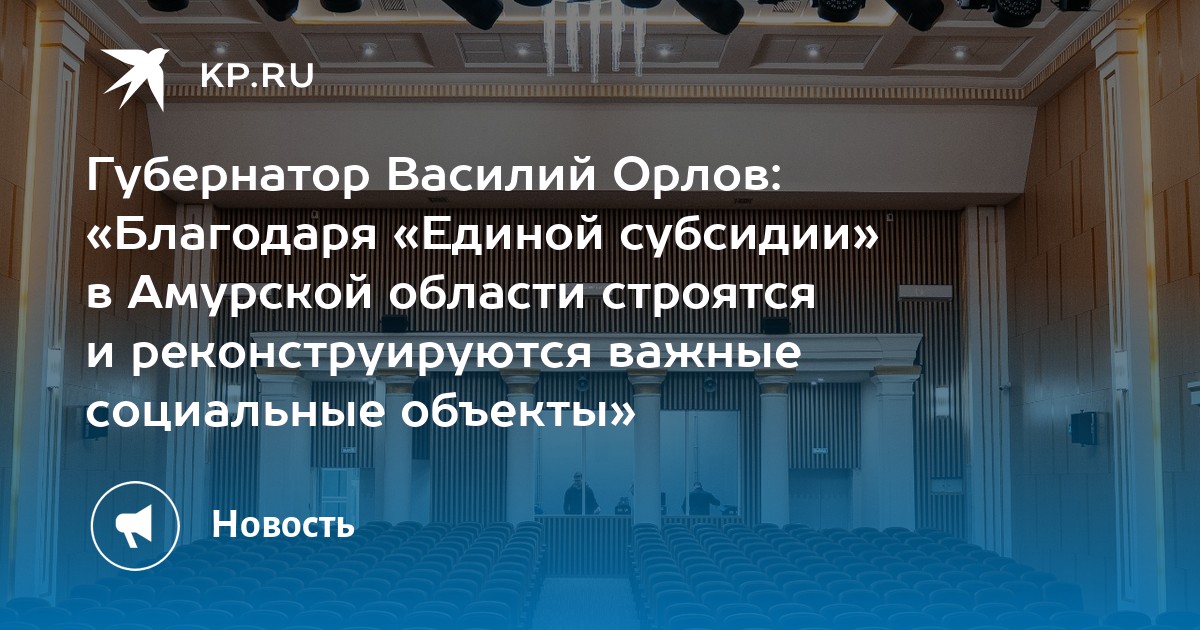 KP.RU

Губернатор Василий Орлов: «Благодаря «Единой субсидии» в Амурской области строятся и реконструируются важные социальные объекты»

Новость